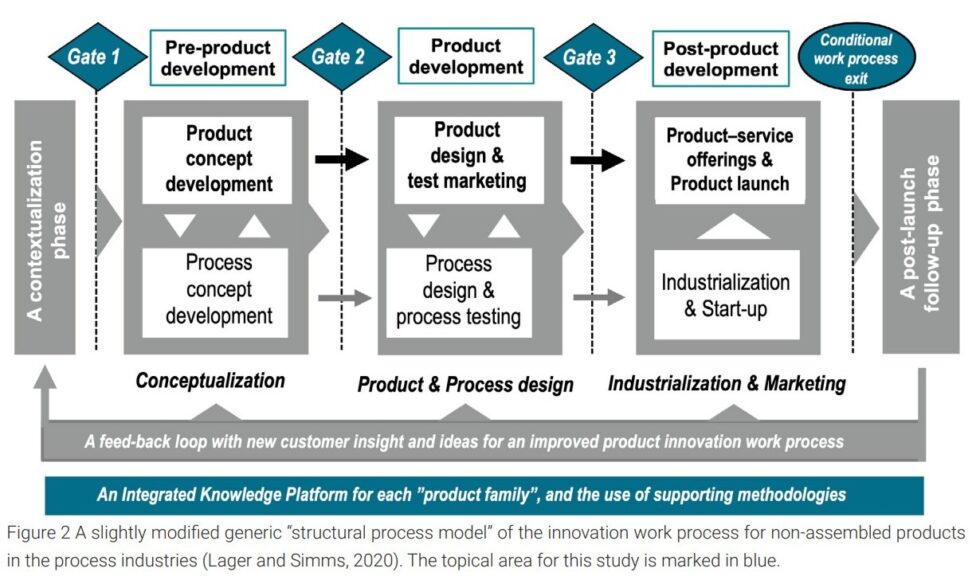 Gate 1

Pre-product development

Gate 2

Product development

Gate 3

Post-product development

Conditional work process exit

A contextualization phase

Product concept development

Process concept development

Product design & test marketing

Process design & process testing

Product–service offerings & Product launch

Industrialization & Start-up

A post-launch follow-up phase

Conceptualization

Product & Process design

Industrialization & Marketing

A feed-back loop with new customer insight and ideas for an improved product innovation work process

An Integrated Knowledge Platform for each "product family", and the use of supporting methodologies

Figure 2 A slightly modified generic "structural process model" of the innovation work process for non-assembled products in the process industries (Lager and Simms, 2020). The topical area for this study is marked in blue.